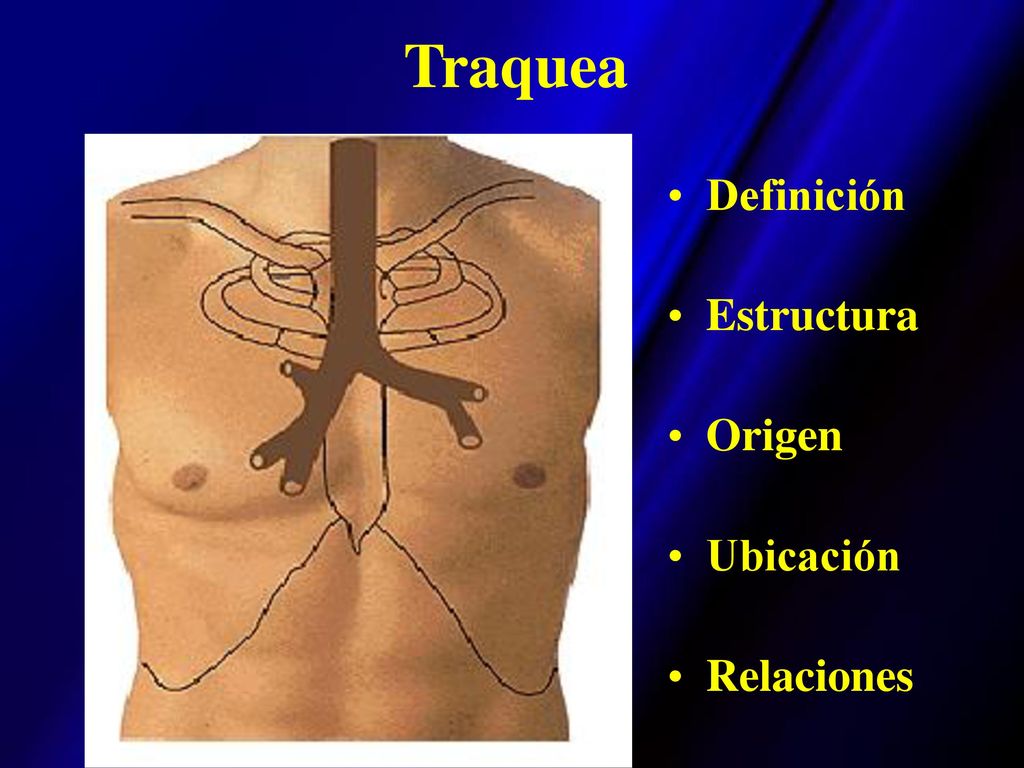 Traquea

• Definición
• Estructura
• Origen
• Ubicación
• Relaciones